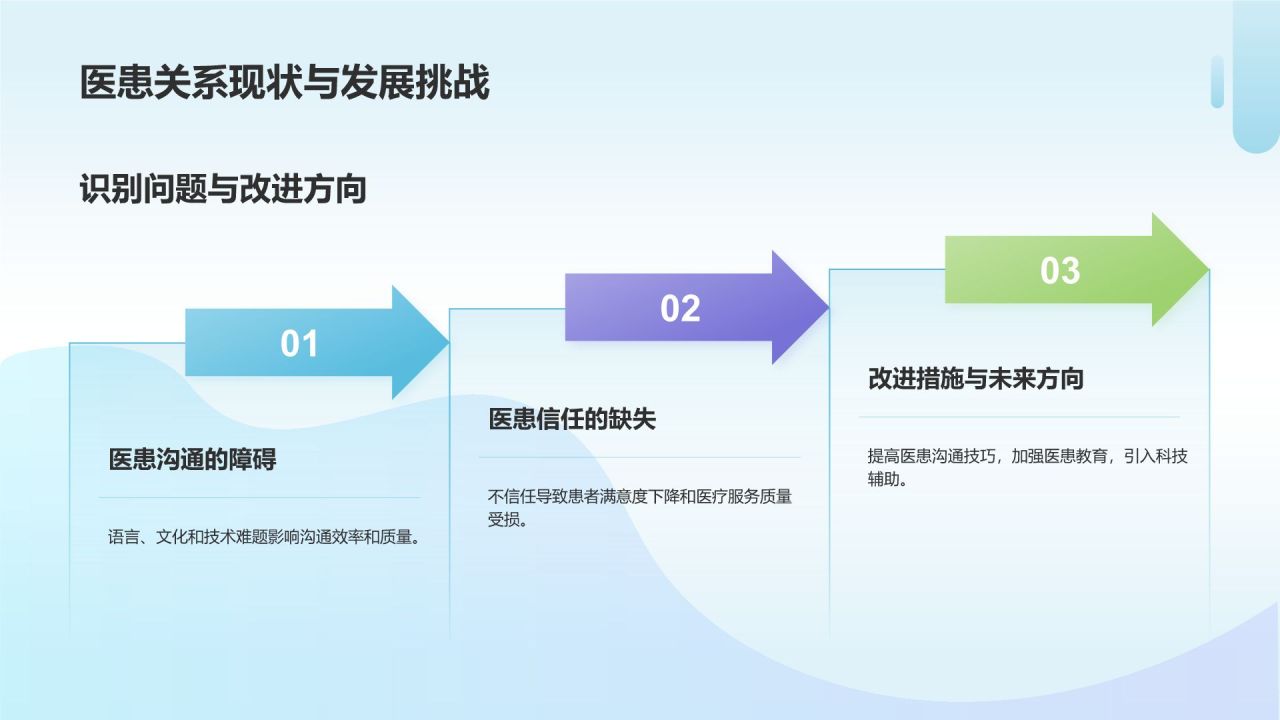 医患关系现状与发展挑战

识别问题与改进方向

01

医患沟通的障碍

语言、文化和技术难题影响沟通效率和质量。

02

医患信任的缺失

不信任导致患者满意度下降和医疗服务质量受损。

03

改进措施与未来方向

提高医患沟通技巧，加强医患教育，引入科技辅助。